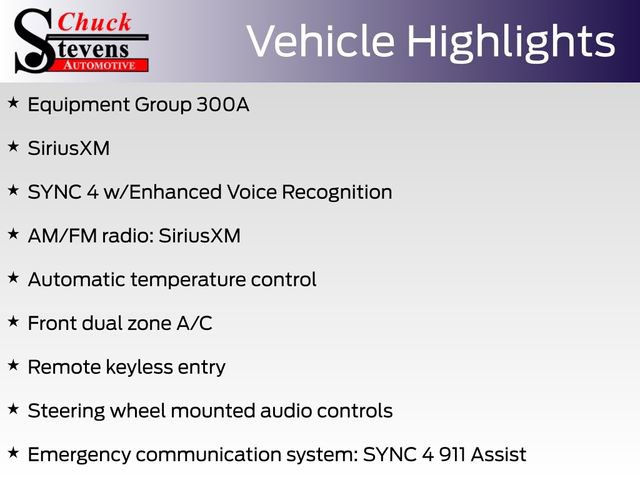 Chuck Stevens AUTOMOTIVE

Vehicle Highlights

★ Equipment Group 300A

★ SiriusXM

★ SYNC 4 w/Enhanced Voice Recognition

★ AM/FM radio: SiriusXM

★ Automatic temperature control

★ Front dual zone A/C

★ Remote keyless entry

★ Steering wheel mounted audio controls

★ Emergency communication system: SYNC 4 911 Assist